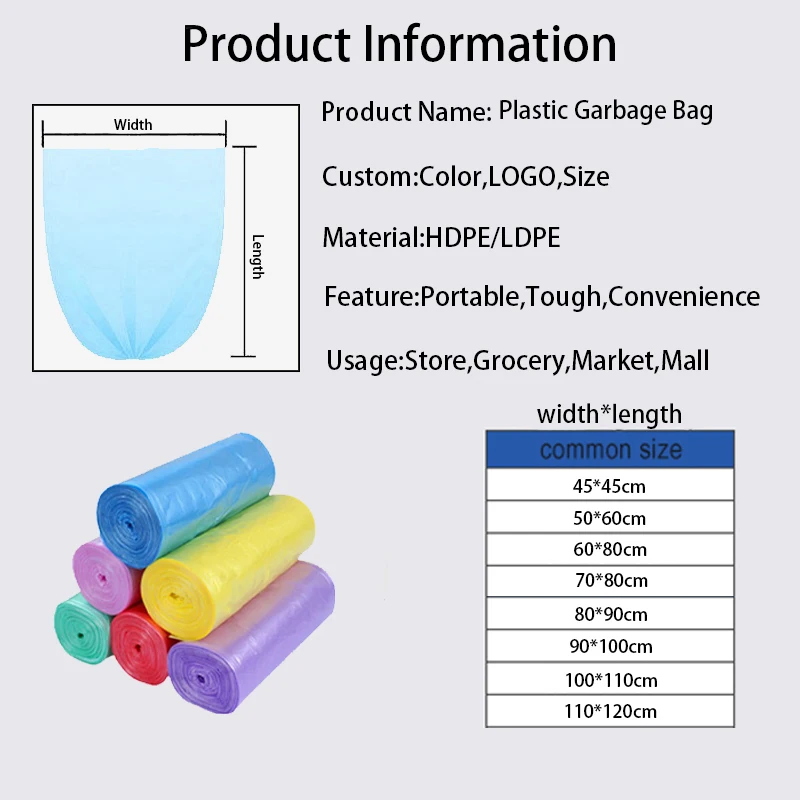 Product Information

Width

Length

Product Name: Plastic Garbage Bag

Custom:Color,LOGO,Size

Material:HDPE/LDPE

Feature:Portable,Tough,Convenience

Usage:Store,Grocery,Market,Mall

width*length

| common size |
|---|
| 45*45cm |
| 50*60cm |
| 60*80cm |
| 70*80cm |
| 80*90cm |
| 90*100cm |
| 100*110cm |
| 110*120cm |